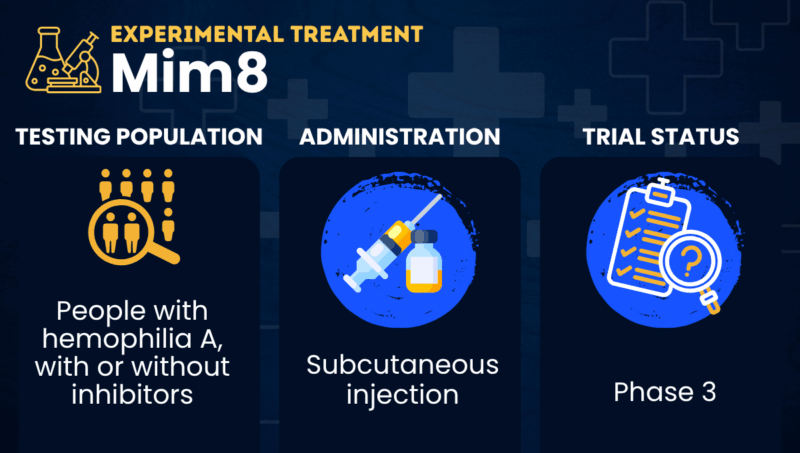 EXPERIMENTAL TREATMENT
Mim8

TESTING POPULATION

People with hemophilia A, with or without inhibitors

ADMINISTRATION

Subcutaneous injection

TRIAL STATUS

Phase 3